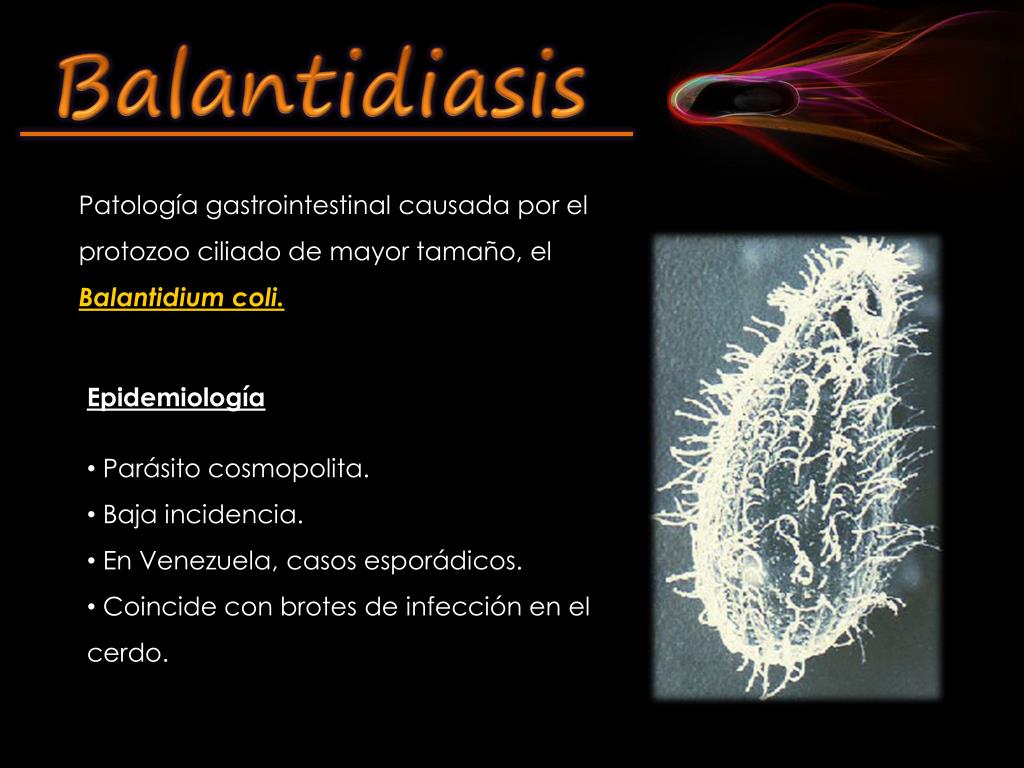 Balantidiasis

Patología gastrointestinal causada por el protozoo ciliado de mayor tamaño, el Balantidium coli.

Epidemiología

• Parásito cosmopolita.
• Baja incidencia.
• En Venezuela, casos esporádicos.
• Coincide con brotes de infección en el cerdo.